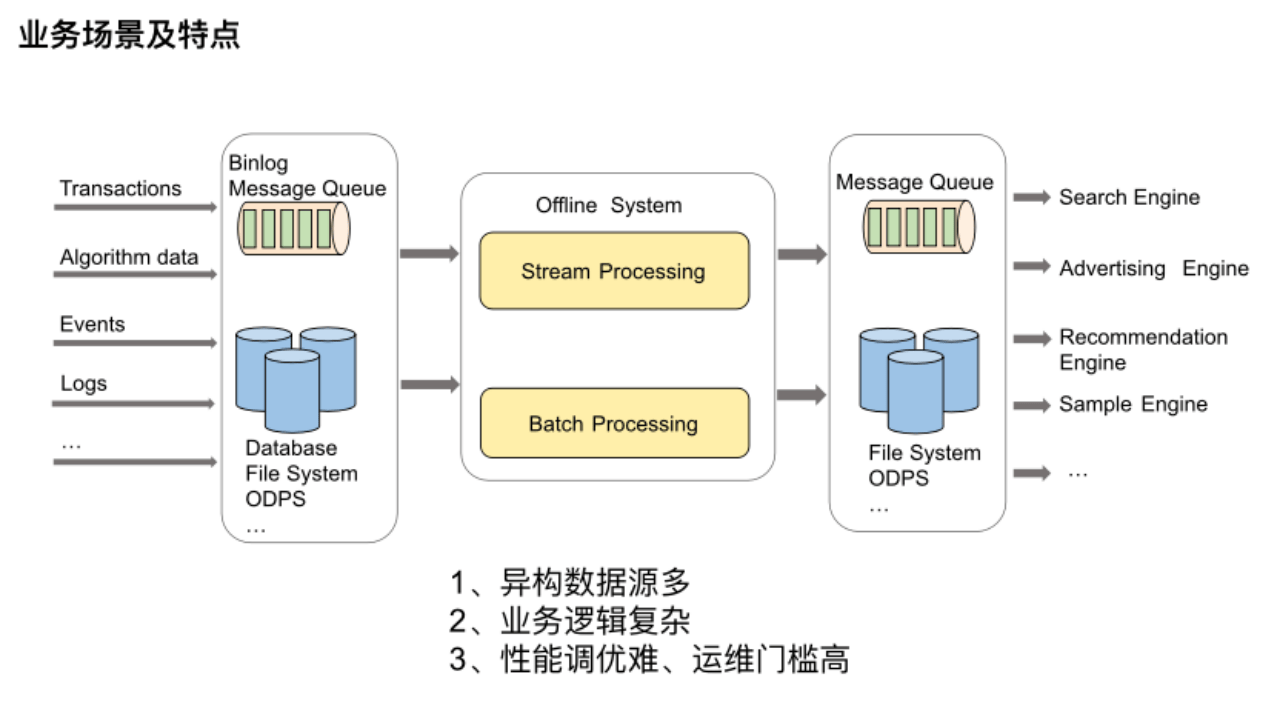 业务场景及特点

Transactions

Algorithm data

Events

Logs

...

Binlog
Message Queue

Database
File System
ODPS
...

Offline System

Stream Processing

Batch Processing

Message Queue

File System
ODPS
...

Search Engine

Advertising Engine

Recommendation Engine

Sample Engine

...

1、异构数据源多
2、业务逻辑复杂
3、性能调优难、运维门槛高